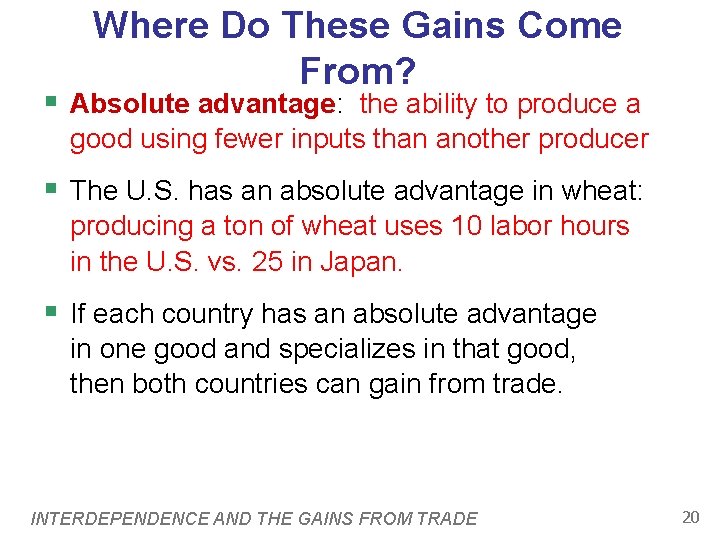 Where Do These Gains Come From?

▪ Absolute advantage: the ability to produce a good using fewer inputs than another producer

▪ The U.S. has an absolute advantage in wheat: producing a ton of wheat uses 10 labor hours in the U.S. vs. 25 in Japan.

▪ If each country has an absolute advantage in one good and specializes in that good, then both countries can gain from trade.

INTERDEPENDENCE AND THE GAINS FROM TRADE

20